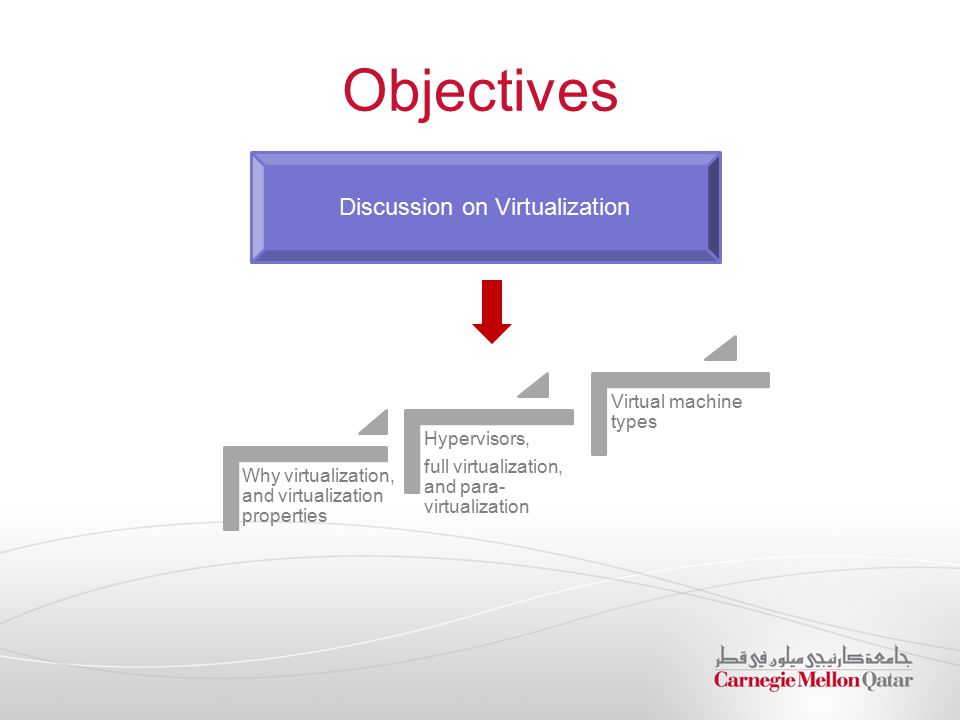 Objectives

Discussion on Virtualization

Why virtualization, and virtualization properties

Hypervisors,

full virtualization, and para-virtualization

Virtual machine types

جامعة كارنيجي ميلون في قطر
Carnegie Mellon Qatar